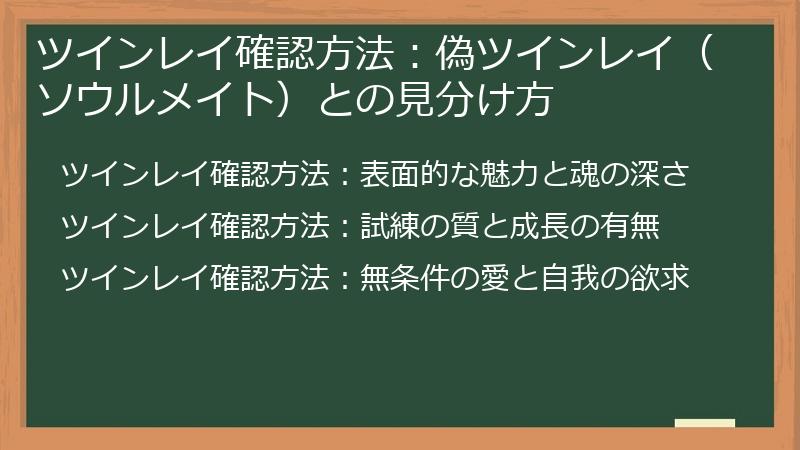 ツインレイ確認方法：偽ツインレイ（ソウルメイト）との見分け方

ツインレイ確認方法：表面的な魅力と魂の深さ

ツインレイ確認方法：試練の質と成長の有無

ツインレイ確認方法：無条件の愛と自我の欲求